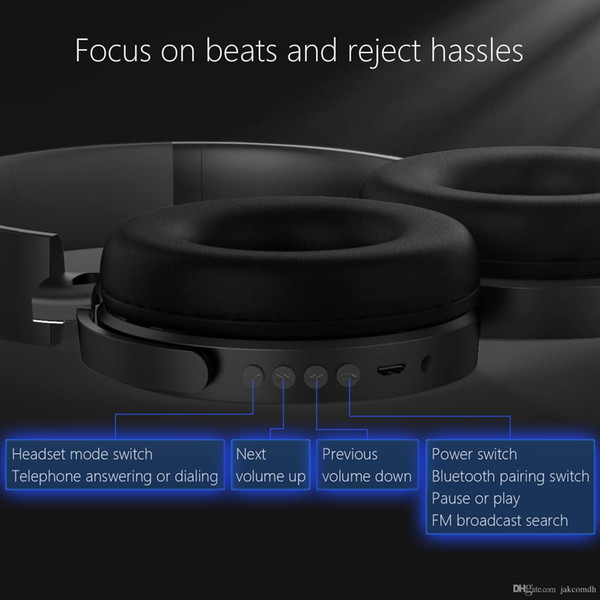 Focus on beats and reject hassles

Headset mode switch
Telephone answering or dialing

Next
volume up

Previous
volume down

Power switch
Bluetooth pairing switch
Pause or play
FM broadcast search

DHgate.com jakcomdh